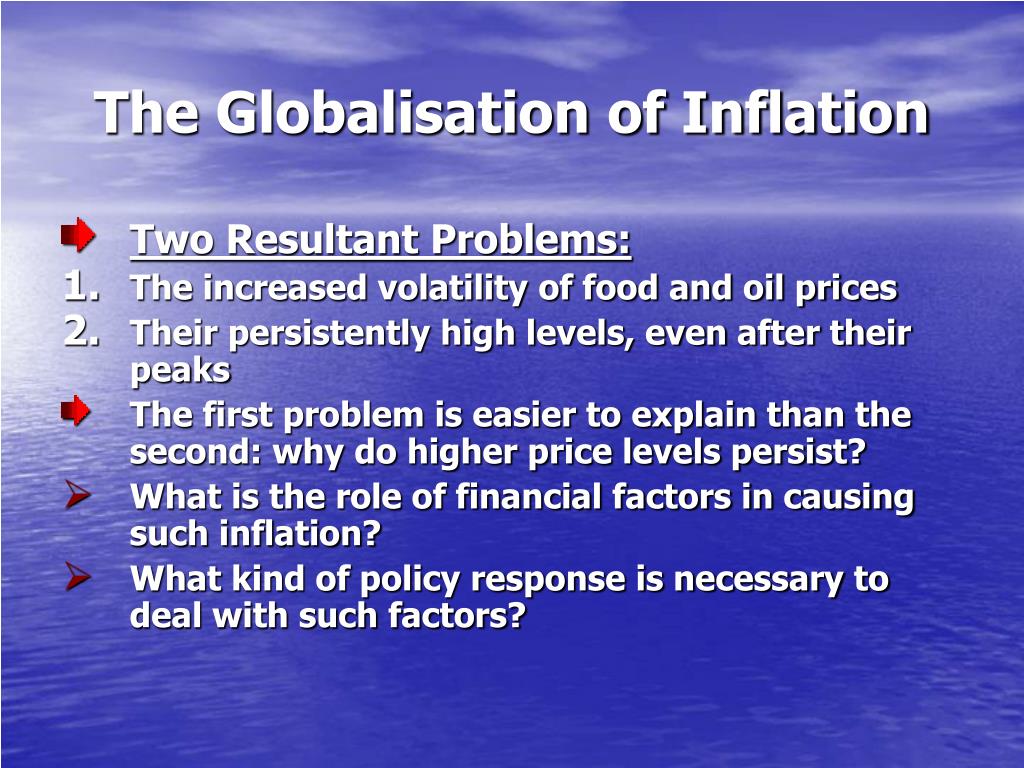 The Globalisation of Inflation

Two Resultant Problems:

1. The increased volatility of food and oil prices
2. Their persistently high levels, even after their peaks

The first problem is easier to explain than the second: why do higher price levels persist?

What is the role of financial factors in causing such inflation?

What kind of policy response is necessary to deal with such factors?